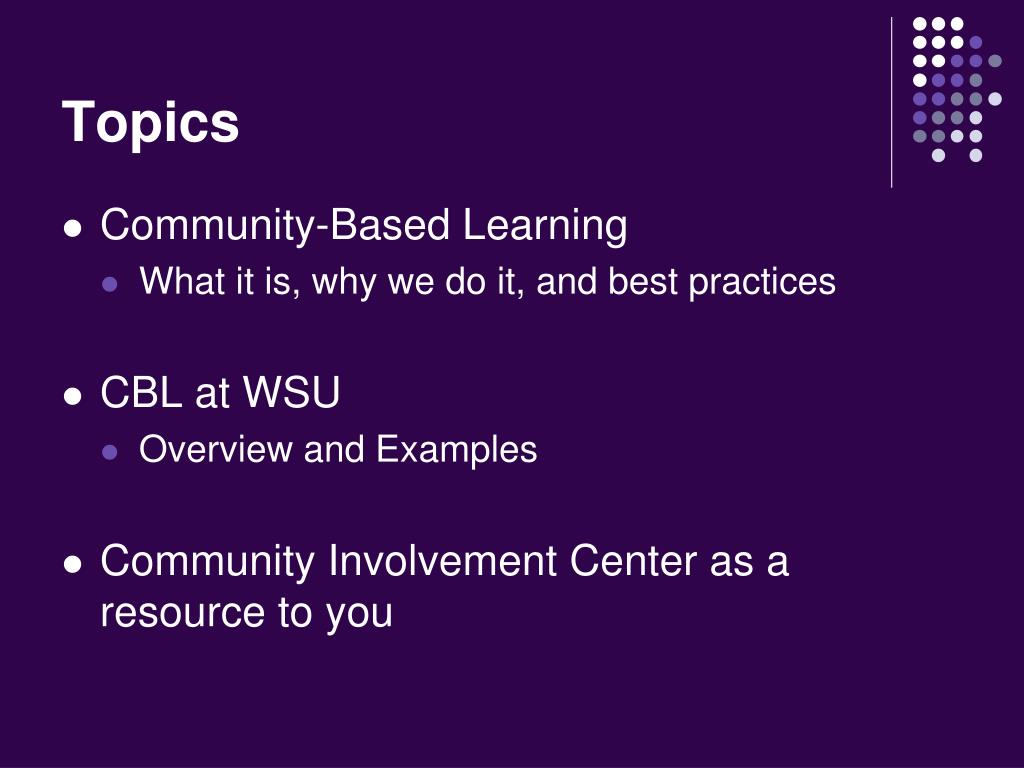 Topics

- Community-Based Learning
  - What it is, why we do it, and best practices

- CBL at WSU
  - Overview and Examples

- Community Involvement Center as a resource to you